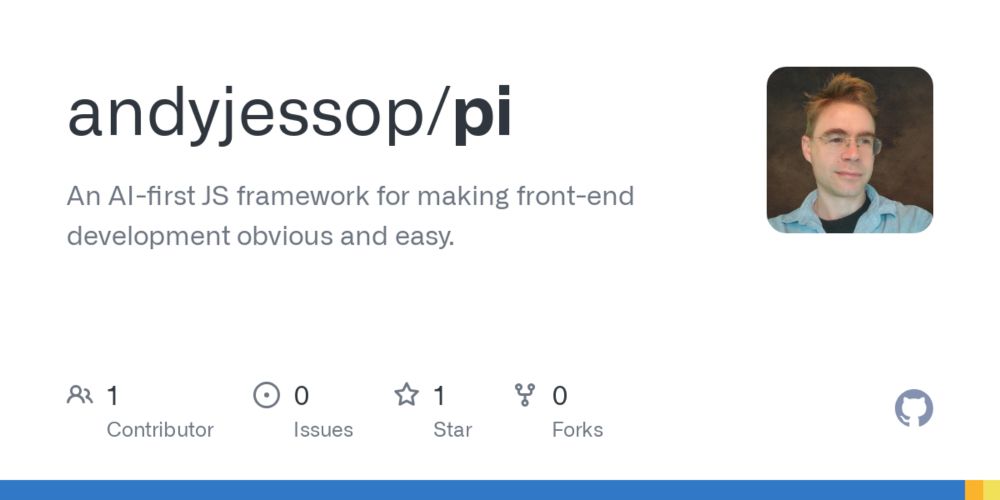 andyjessop/pi

An AI-first JS framework for making front-end development obvious and easy.

1 Contributor

0 Issues

1 Star

0 Forks